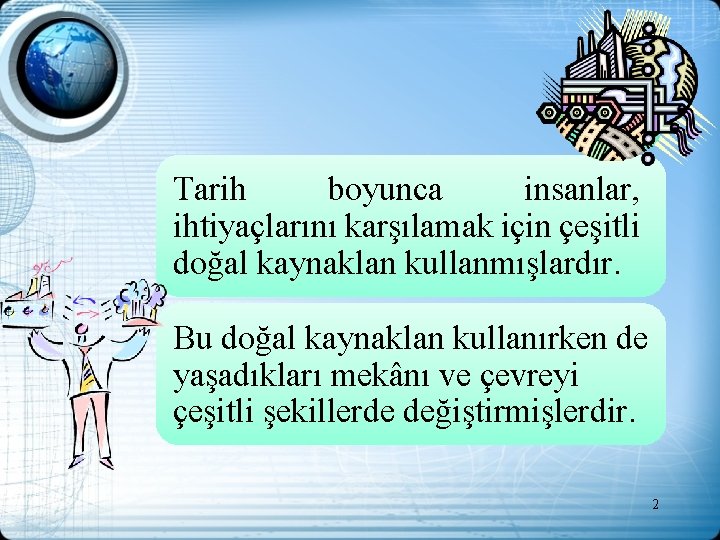 Tarih boyunca insanlar, ihtiyaçlarını karşılamak için çeşitli doğal kaynaklan kullanmışlardır.

Bu doğal kaynaklan kullanırken de yaşadıkları mekânı ve çevreyi çeşitli şekillerde değiştirmişlerdir.

2